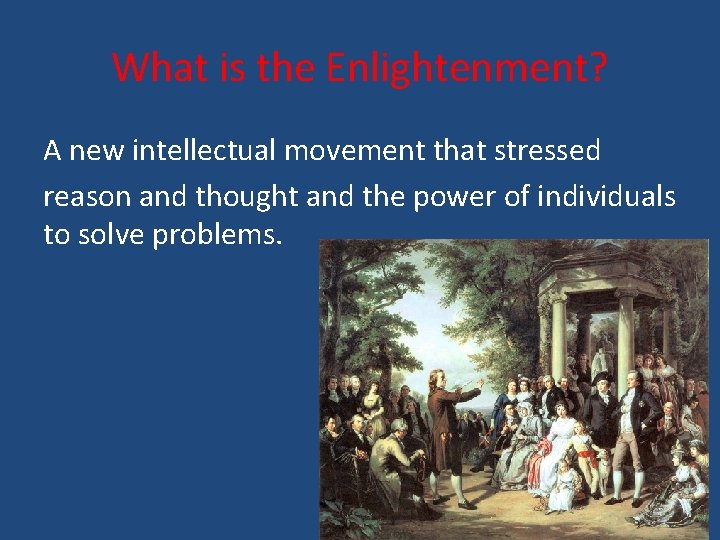 What is the Enlightenment?

A new intellectual movement that stressed reason and thought and the power of individuals to solve problems.